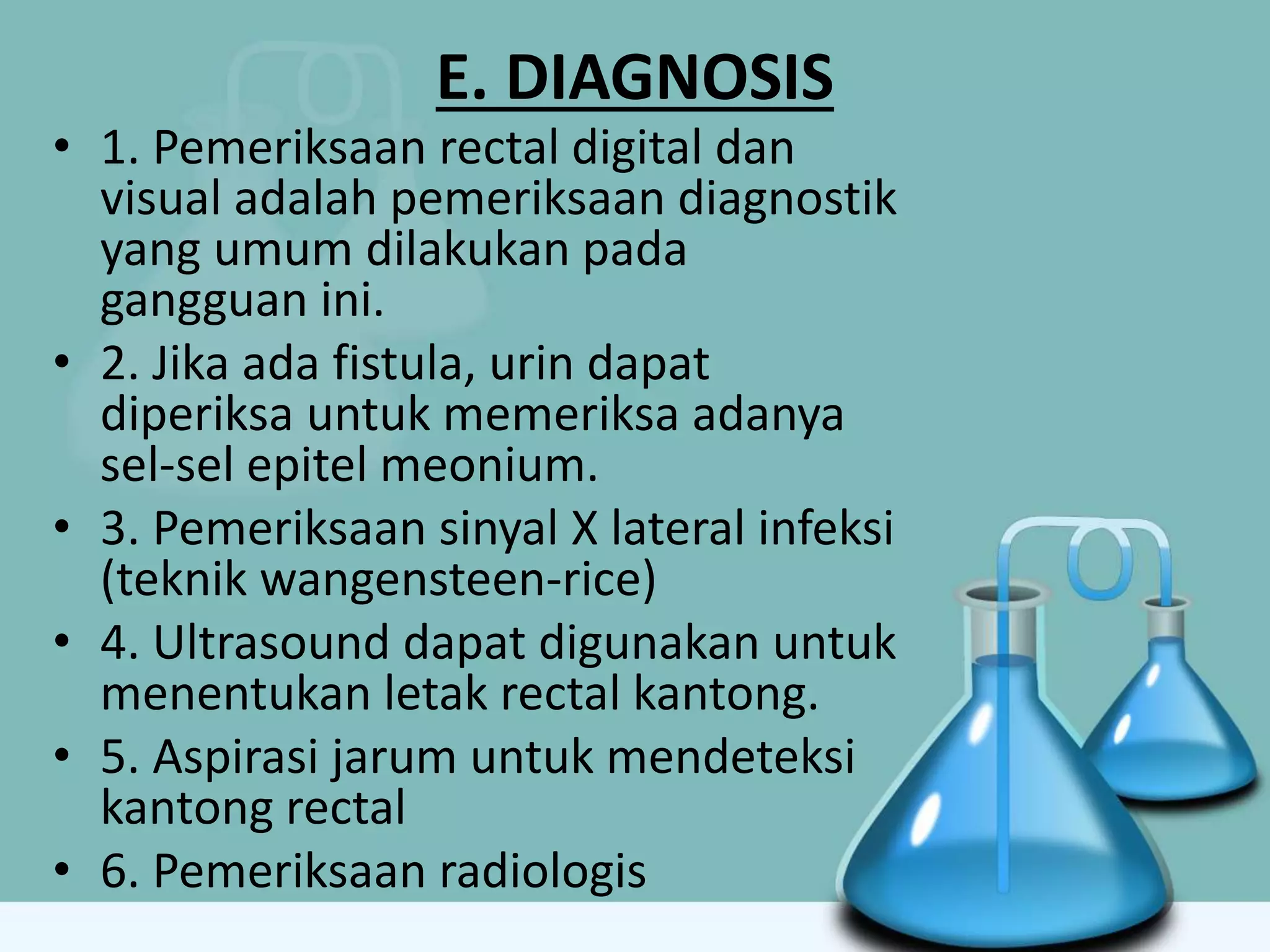 E. DIAGNOSIS

• 1. Pemeriksaan rectal digital dan visual adalah pemeriksaan diagnostik yang umum dilakukan pada gangguan ini.

• 2. Jika ada fistula, urin dapat diperiksa untuk memeriksa adanya sel-sel epitel meonium.

• 3. Pemeriksaan sinyal X lateral infeksi (teknik wangensteen-rice)

• 4. Ultrasound dapat digunakan untuk menentukan letak rectal kantong.

• 5. Aspirasi jarum untuk mendeteksi kantong rectal

• 6. Pemeriksaan radiologis